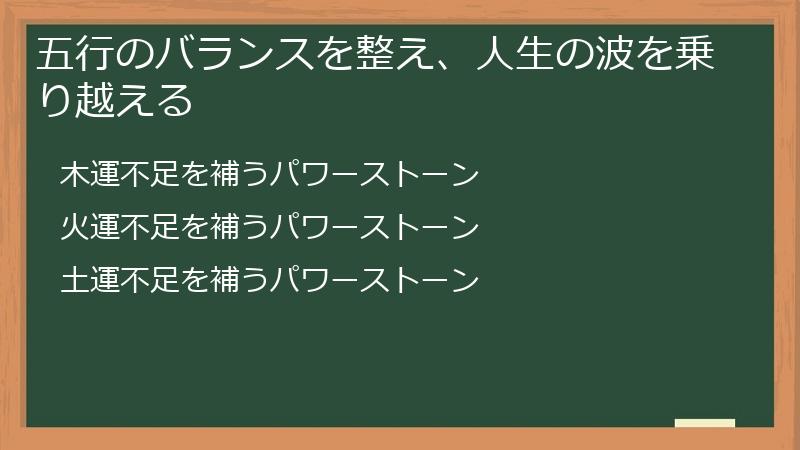 五行のバランスを整え、人生の波を乗り越える

木運不足を補うパワーストーン

火運不足を補うパワーストーン

土運不足を補うパワーストーン